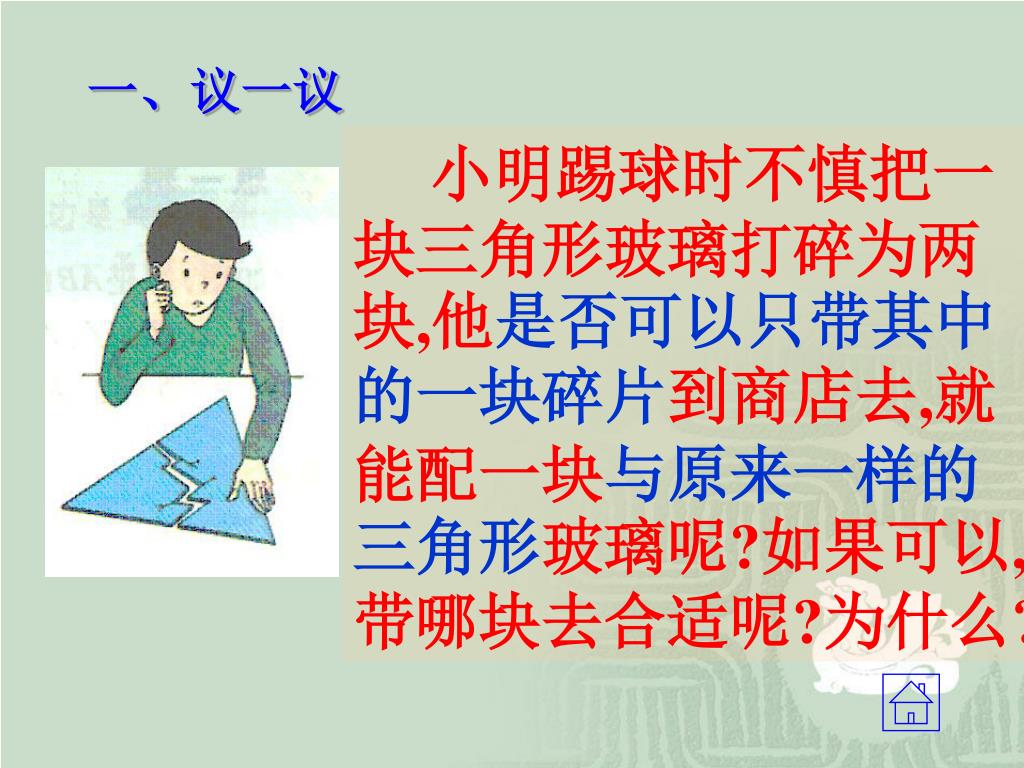 一、议一议

小明踢球时不慎把一块三角形玻璃打碎为两块,他是否可以只带其中的一块碎片到商店去,就能配一块与原来一样的三角形玻璃呢?如果可以,带哪块去合适呢?为什么?